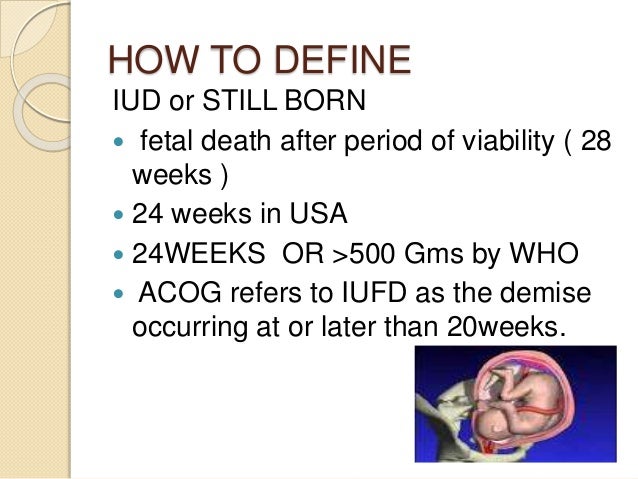 HOW TO DEFINE

IUD or STILL BORN

- fetal death after period of viability ( 28 weeks )
- 24 weeks in USA
- 24WEEKS OR >500 Gms by WHO
- ACOG refers to IUFD as the demise occurring at or later than 20weeks.